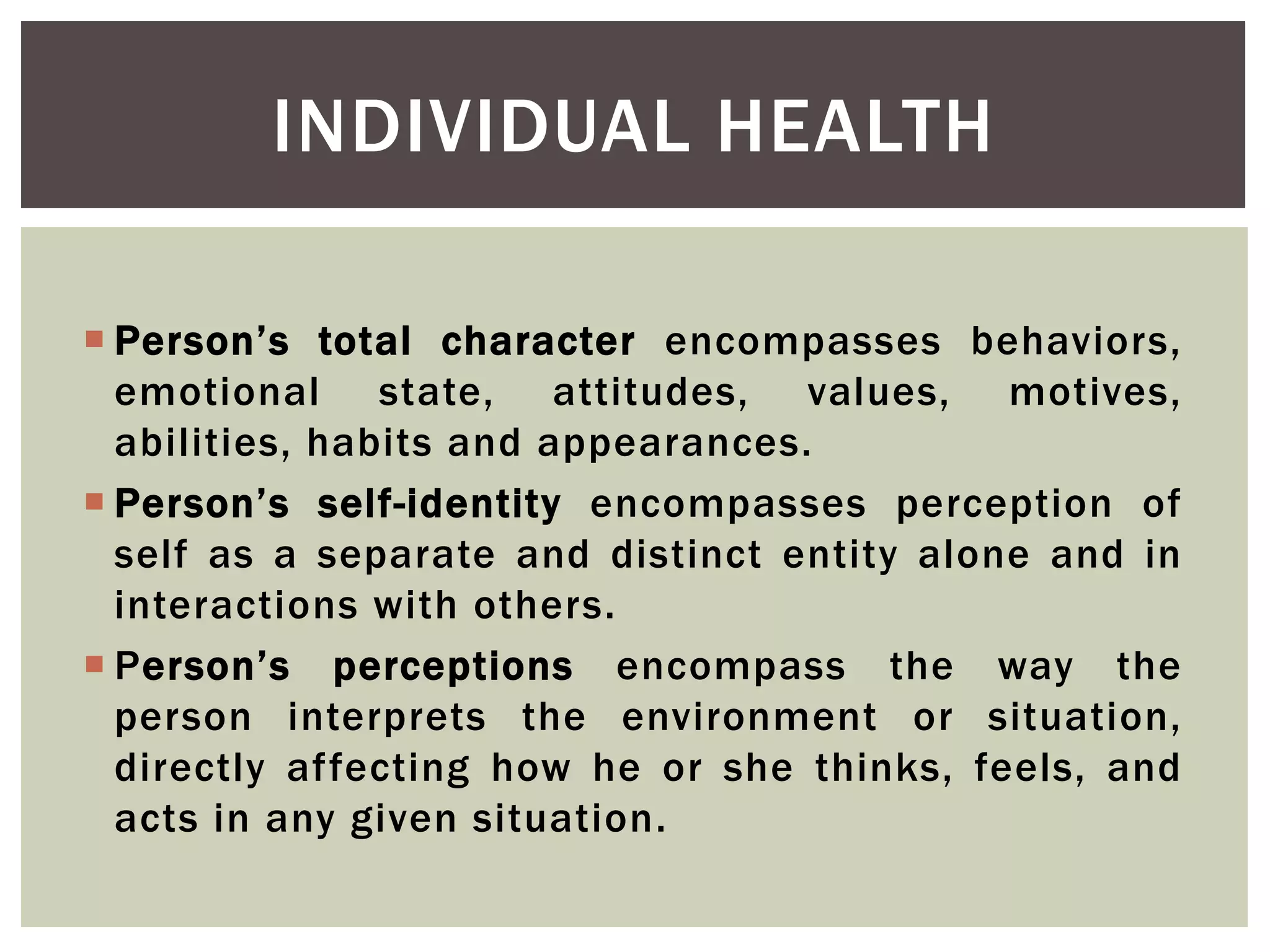 INDIVIDUAL HEALTH

Person’s total character encompasses behaviors, emotional state, attitudes, values, motives, abilities, habits and appearances.

Person’s self-identity encompasses perception of self as a separate and distinct entity alone and in interactions with others.

Person’s perceptions encompass the way the person interprets the environment or situation, directly affecting how he or she thinks, feels, and acts in any given situation.